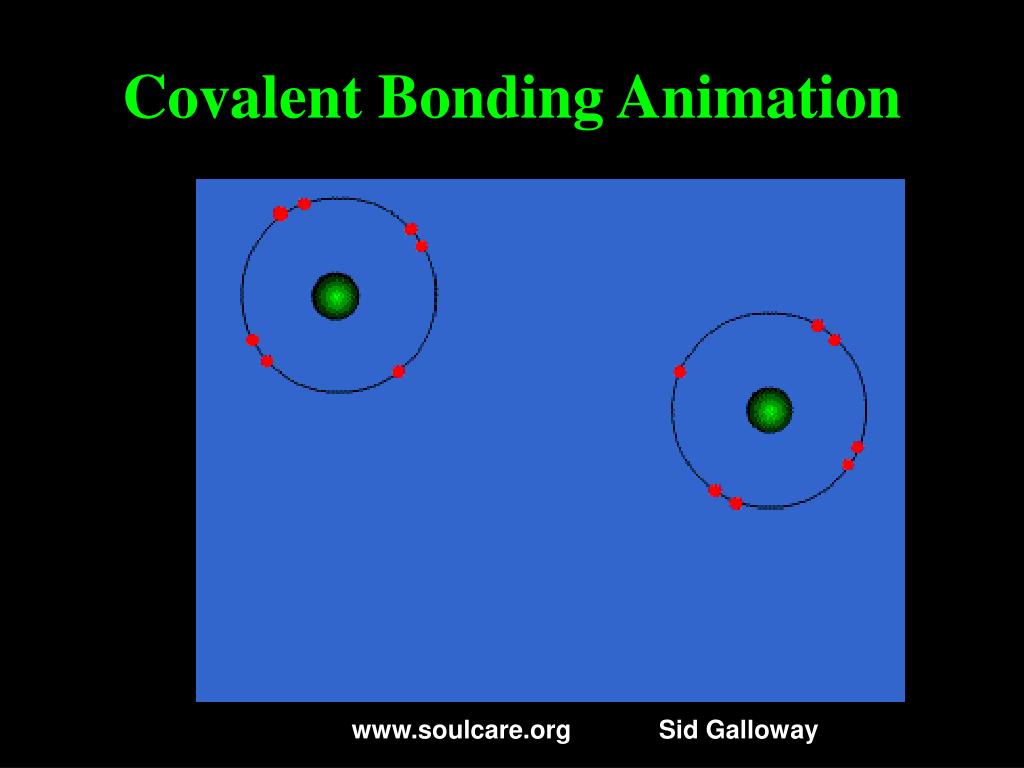 Covalent Bonding Animation

www.soulcare.org Sid Galloway